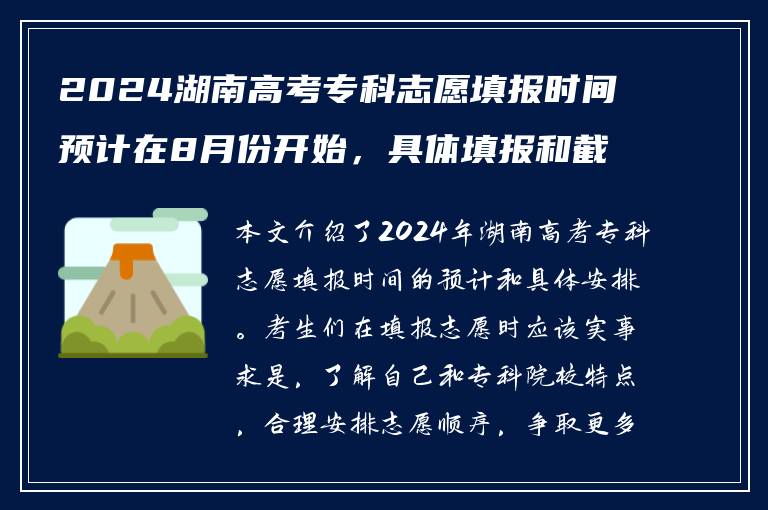 2024湖南高考专科志愿填报时间预计在8月份开始，具体填报和截

本文介绍了2024年湖南高考专科志愿填报时间的预计和具体安排。考生们在填报志愿时应该实事求是，了解自己和专科院校特点，合理安排志愿顺序，争取更多